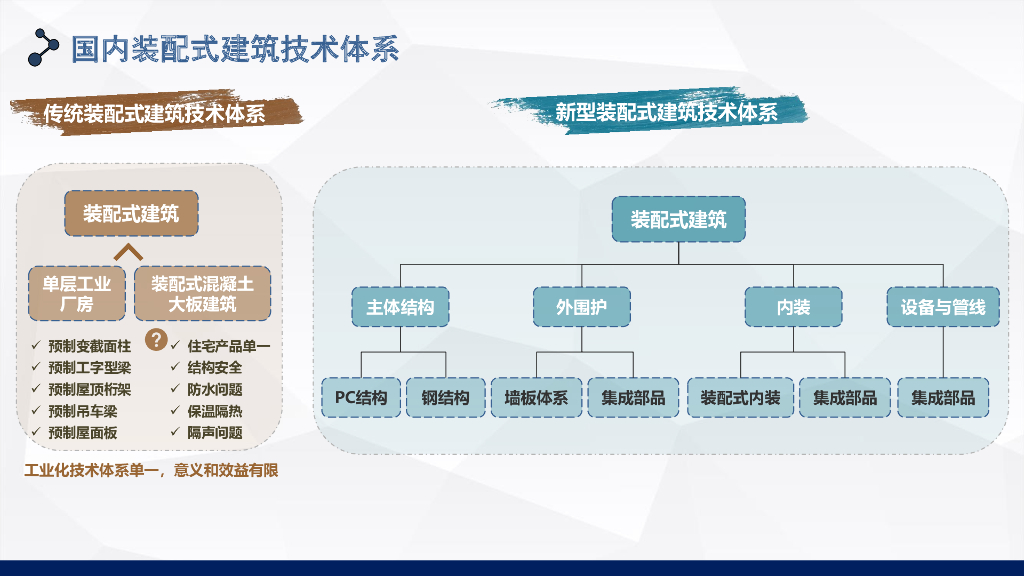 国内装配式建筑技术体系

传统装配式建筑技术体系

装配式建筑

单层工业厂房

装配式混凝土大板建筑

✓ 预制变截面柱
✓ 预制工字型梁
✓ 预制屋顶桁架
✓ 预制吊车梁
✓ 预制屋面板

?

✓ 住宅产品单一
✓ 结构安全
✓ 防水问题
✓ 保温隔热
✓ 隔声问题

工业化技术体系单一，意义和效益有限

新型装配式建筑技术体系

装配式建筑

主体结构

外围护

内装

设备与管线

PC结构

钢结构

墙板体系

集成部品

装配式内装

集成部品

集成部品